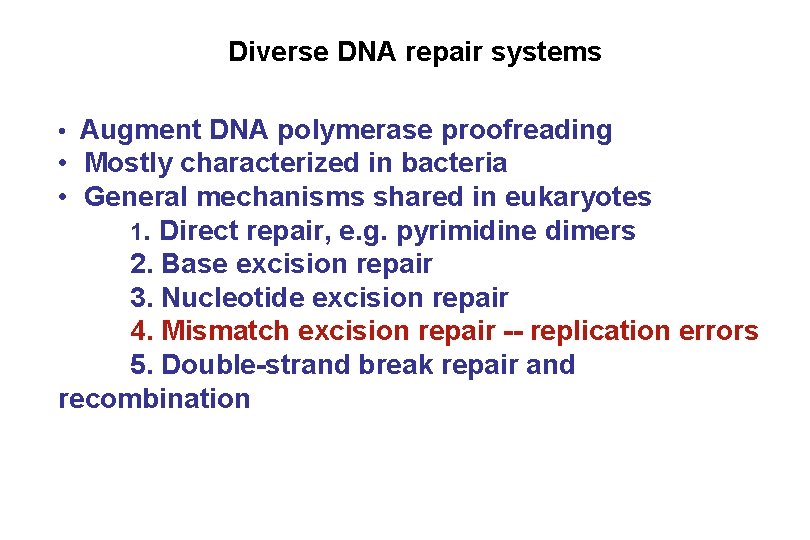 Diverse DNA repair systems

• Augment DNA polymerase proofreading
• Mostly characterized in bacteria
• General mechanisms shared in eukaryotes
1. Direct repair, e.g. pyrimidine dimers
2. Base excision repair
3. Nucleotide excision repair
4. Mismatch excision repair -- replication errors
5. Double-strand break repair and recombination